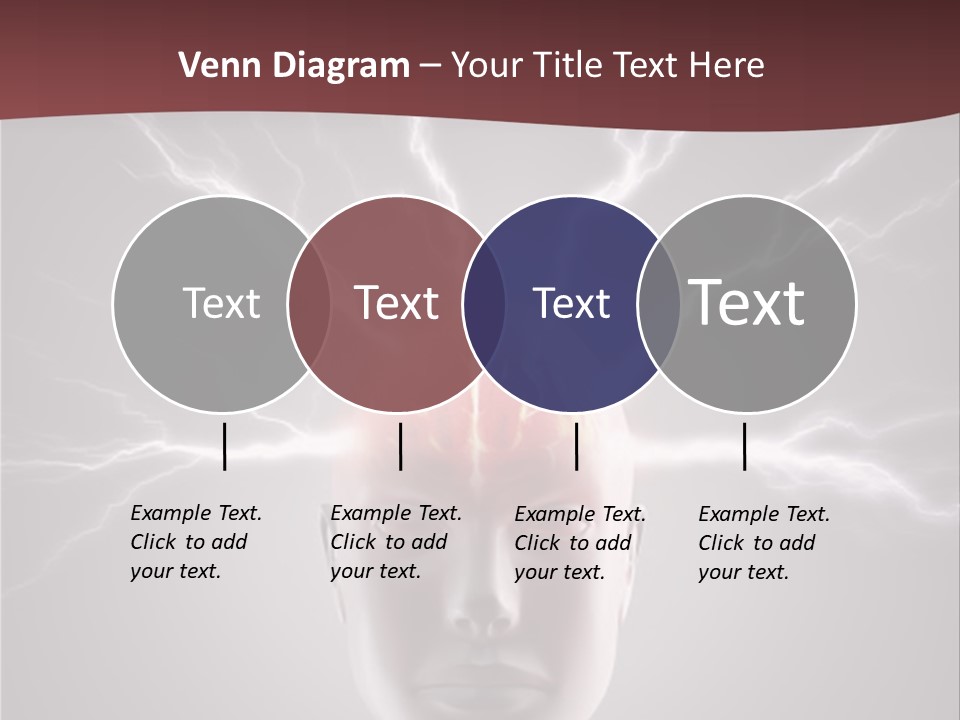 Venn Diagram – Your Title Text Here

Text

Text

Text

Text

Example Text. Click to add your text.

Example Text. Click to add your text.

Example Text. Click to add your text.

Example Text. Click to add your text.